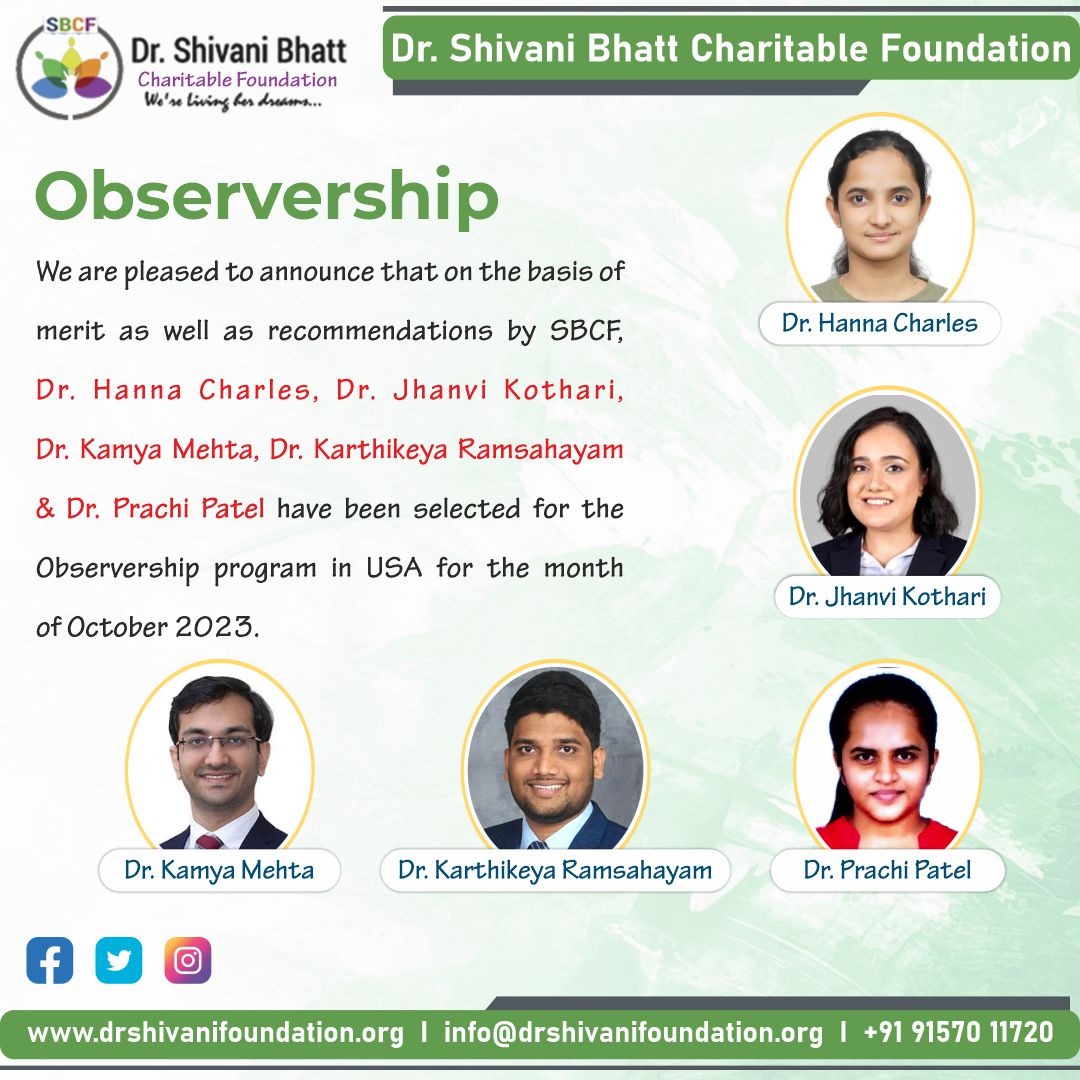 SBCF
Dr. Shivani Bhatt
Charitable Foundation
We're living for dreams...

Dr. Shivani Bhatt Charitable Foundation

Observership

We are pleased to announce that on the basis of merit as well as recommendations by SBCF, Dr. Hanna Charles, Dr. Jhanvi Kothari, Dr. Kamya Mehta, Dr. Karthikeya Ramsahayam & Dr. Prachi Patel have been selected for the Observership program in USA for the month of October 2023.

Dr. Hanna Charles

Dr. Jhanvi Kothari

Dr. Kamya Mehta

Dr. Karthikeya Ramsahayam

Dr. Prachi Patel

www.drshivanifoundation.org | info@drshivanifoundation.org | +91 91570 11720